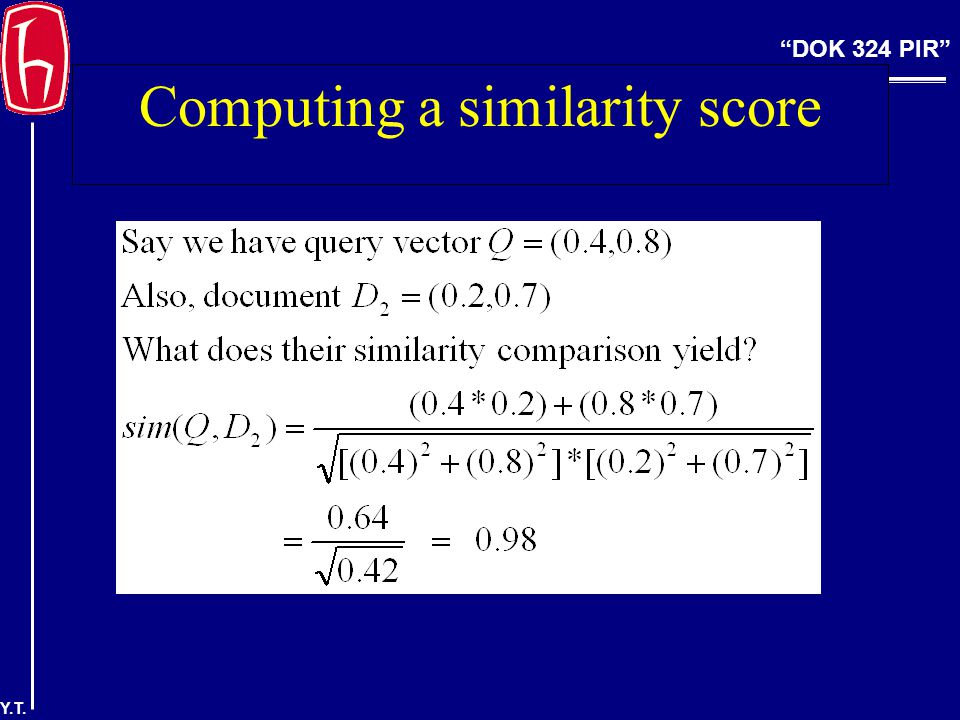 “DOK 324 PIR”

Computing a similarity score

Say we have query vector $Q = (0.4, 0.8)$

Also, document $D_2 = (0.2, 0.7)$

What does their similarity comparison yield?

$sim(Q, D_2) = \frac{(0.4 * 0.2) + (0.8 * 0.7)}{\sqrt{[(0.4)^2 + (0.8)^2] * [(0.2)^2 + (0.7)^2]}}$

$= \frac{0.64}{\sqrt{0.42}} = 0.98$

Y.T.